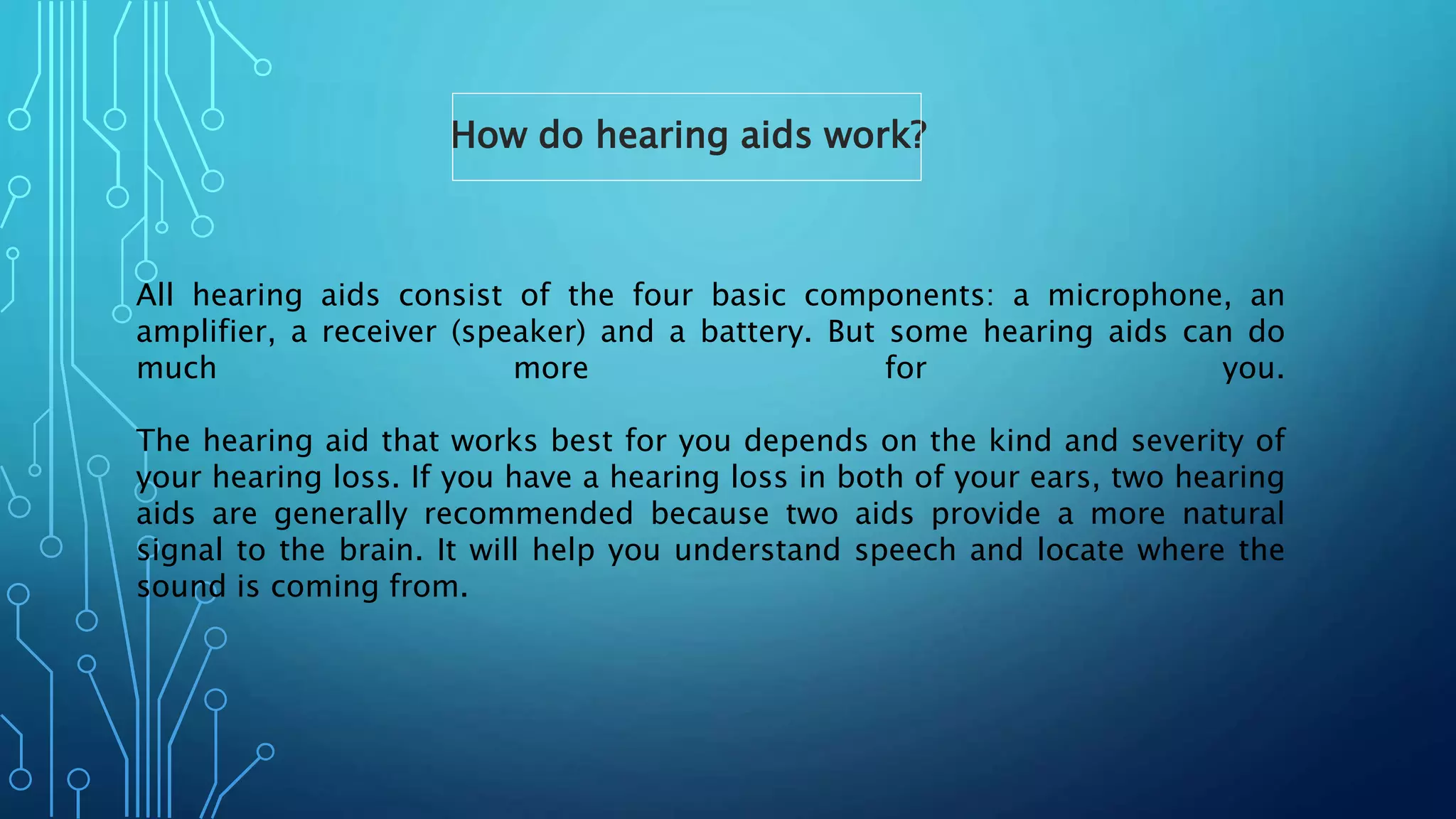 How do hearing aids work?

All hearing aids consist of the four basic components: a microphone, an amplifier, a receiver (speaker) and a battery. But some hearing aids can do much more for you.

The hearing aid that works best for you depends on the kind and severity of your hearing loss. If you have a hearing loss in both of your ears, two hearing aids are generally recommended because two aids provide a more natural signal to the brain. It will help you understand speech and locate where the sound is coming from.